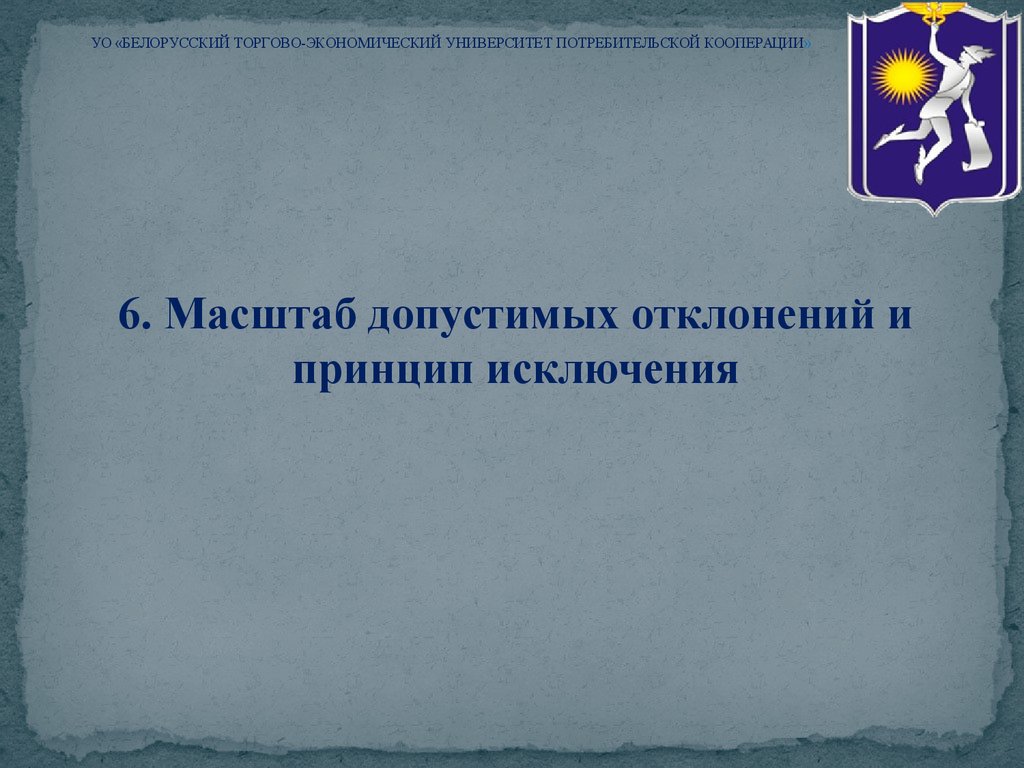 УО «БЕЛОРУССКИЙ ТОРГОВО-ЭКОНОМИЧЕСКИЙ УНИВЕРСИТЕТ ПОТРЕБИТЕЛЬСКОЙ КООПЕРАЦИИ»

6. Масштаб допустимых отклонений и принцип исключения